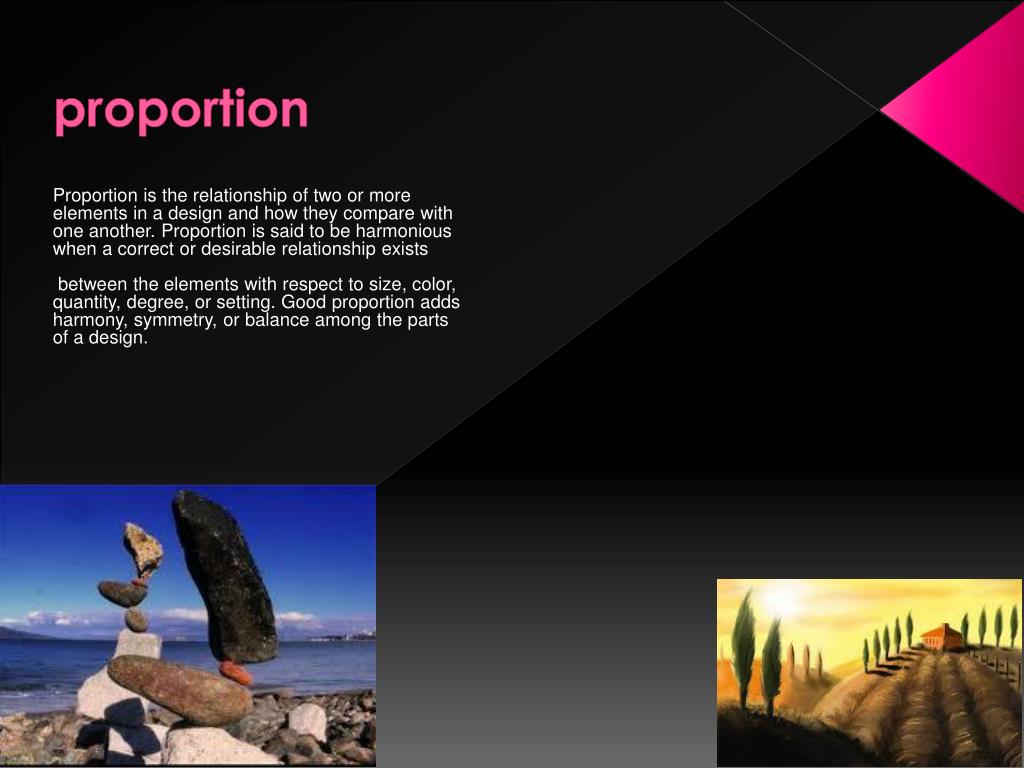 proportion

Proportion is the relationship of two or more elements in a design and how they compare with one another. Proportion is said to be harmonious when a correct or desirable relationship exists

between the elements with respect to size, color, quantity, degree, or setting. Good proportion adds harmony, symmetry, or balance among the parts of a design.